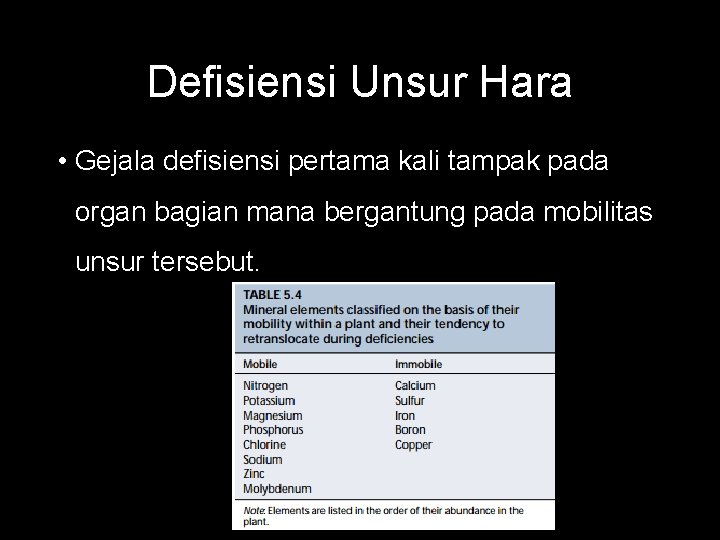 Defisiensi Unsur Hara

• Gejala defisiensi pertama kali tampak pada organ bagian mana bergantung pada mobilitas unsur tersebut.

TABLE 5.4
Mineral elements classified on the basis of their mobility within a plant and their tendency to retranslocate during deficiencies

| Mobile | Immobile |
|---|---|
| Nitrogen | Calcium |
| Potassium | Sulfur |
| Magnesium | Iron |
| Phosphorus | Boron |
| Chlorine | Copper |
| Sodium | |
| Zinc | |
| Molybdenum | |

Note: Elements are listed in the order of their abundance in the plant.